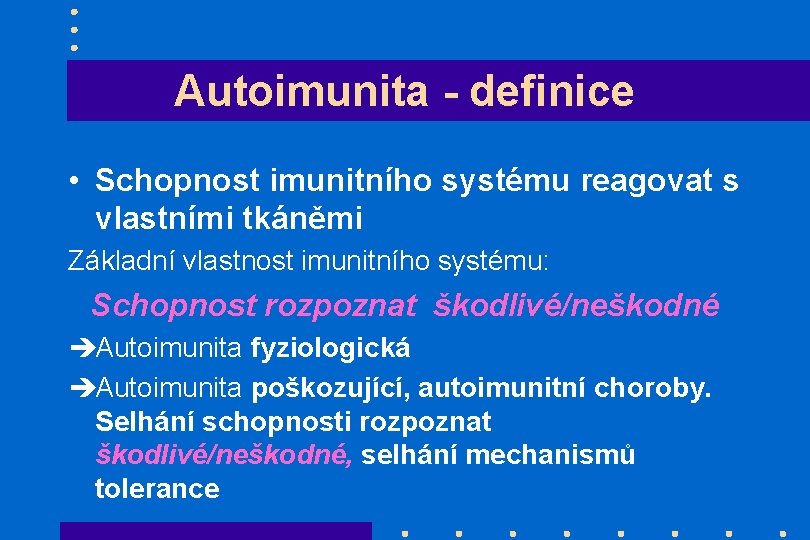 Autoimunita - definice

• Schopnost imunitního systému reagovat s vlastními tkáněmi

Základní vlastnost imunitního systému:

Schopnost rozpoznat škodlivé/neškodné

➔Autoimunita fyziologická

➔Autoimunita poškozující, autoimunitní choroby. Selhání schopnosti rozpoznat škodlivé/neškodné, selhání mechanismů tolerance